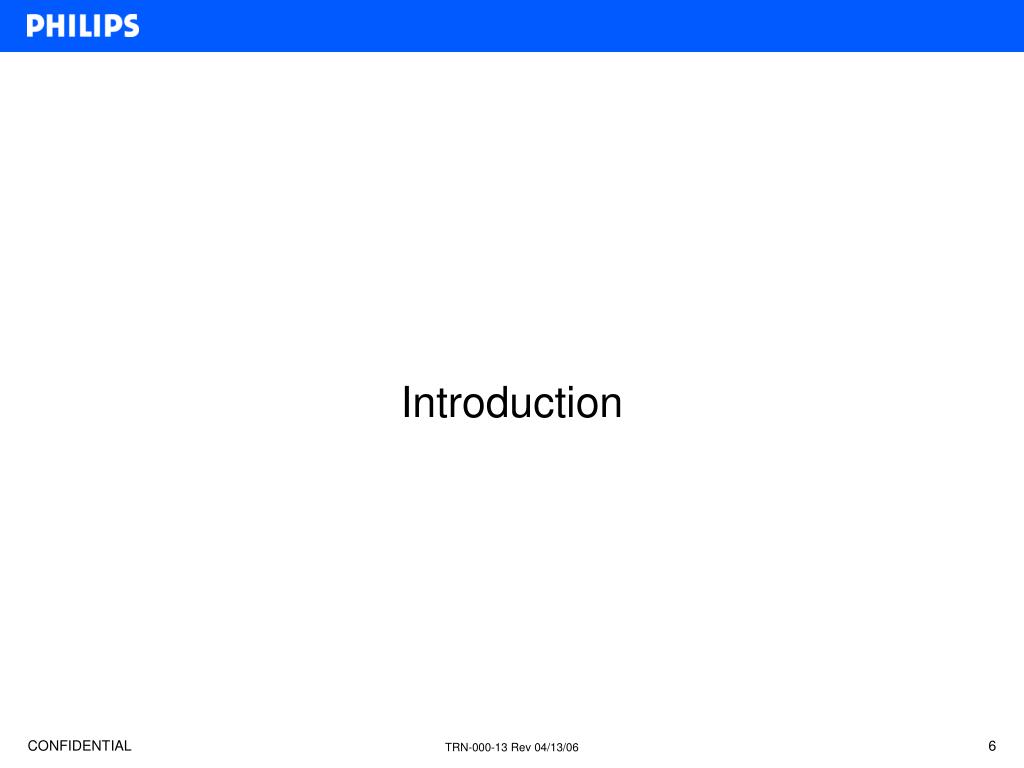 PHILIPS

Introduction

CONFIDENTIAL

TRN-000-13 Rev 04/13/06

6